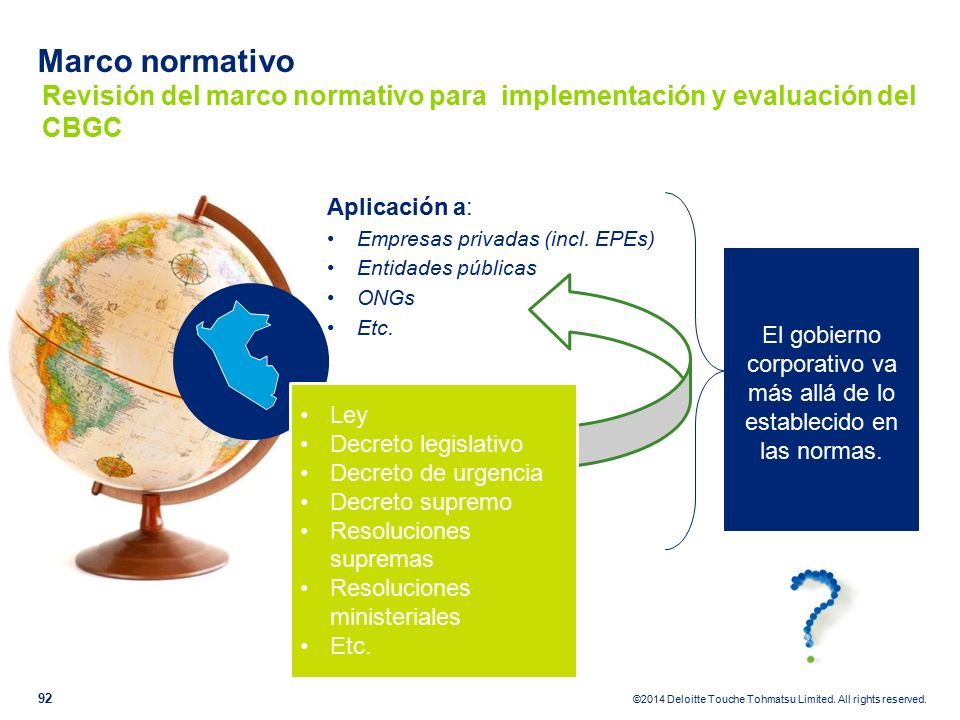 Marco normativo
Revisión del marco normativo para implementación y evaluación del CBGC

Aplicación a:
• Empresas privadas (incl. EPEs)
• Entidades públicas
• ONGs
• Etc.

• Ley
• Decreto legislativo
• Decreto de urgencia
• Decreto supremo
• Resoluciones supremas
• Resoluciones ministeriales
• Etc.

El gobierno corporativo va más allá de lo establecido en las normas.

92

©2014 Deloitte Touche Tohmatsu Limited. All rights reserved.